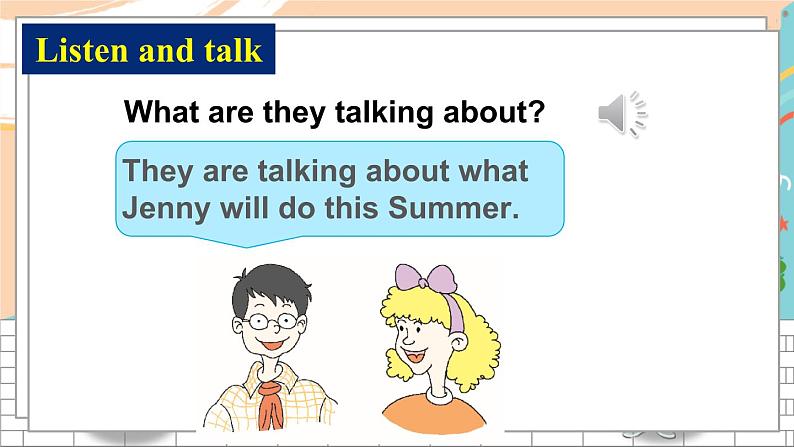 Listen and talk

What are they talking about?

They are talking about what Jenny will do this Summer.